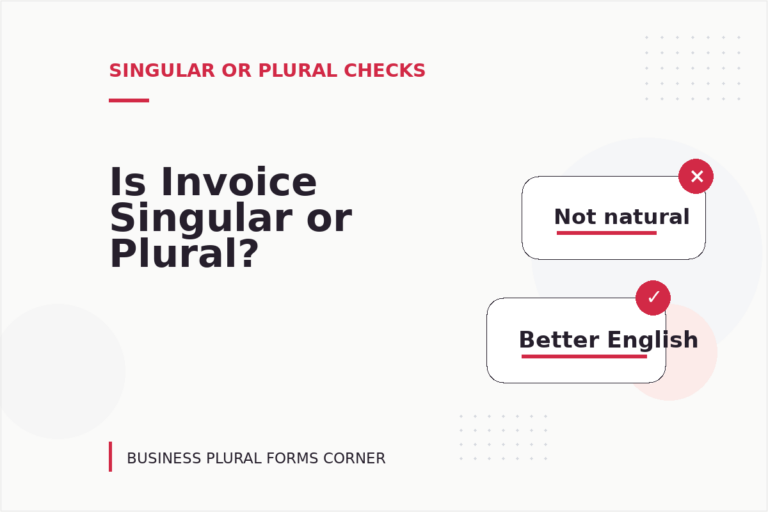 SINGULAR OR PLURAL CHECKS

Is Invoice Singular or Plural?

×

Not natural

✓

Better English

BUSINESS PLURAL FORMS CORNER